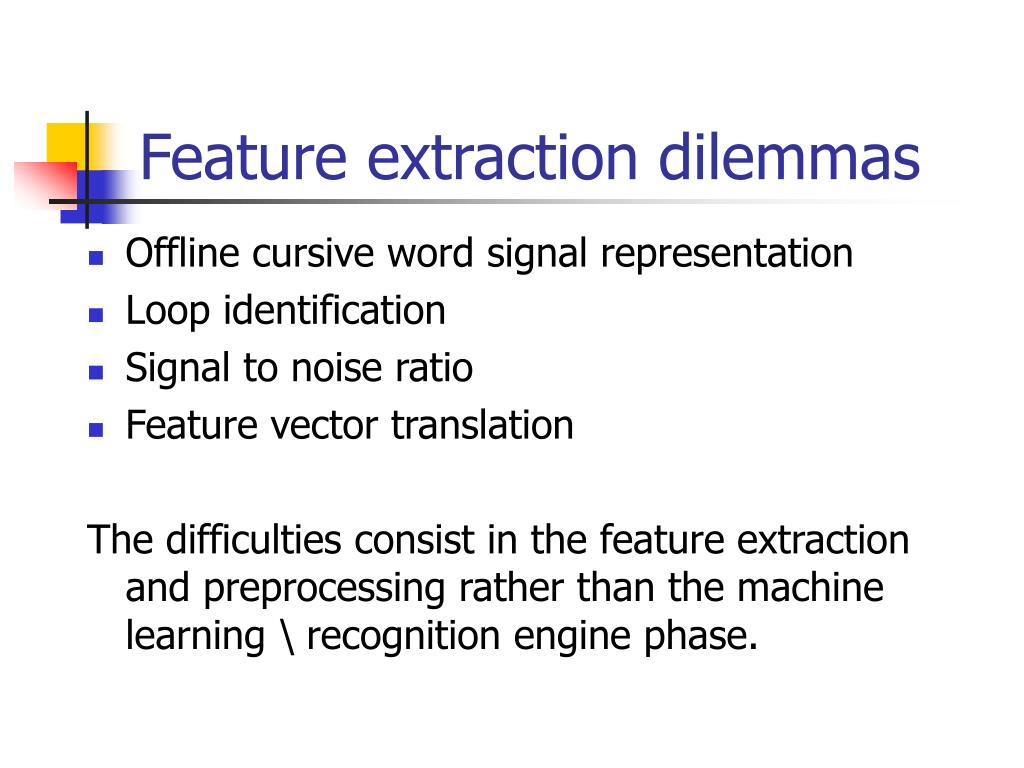 Feature extraction dilemmas

- Offline cursive word signal representation
- Loop identification
- Signal to noise ratio
- Feature vector translation

The difficulties consist in the feature extraction and preprocessing rather than the machine learning \ recognition engine phase.